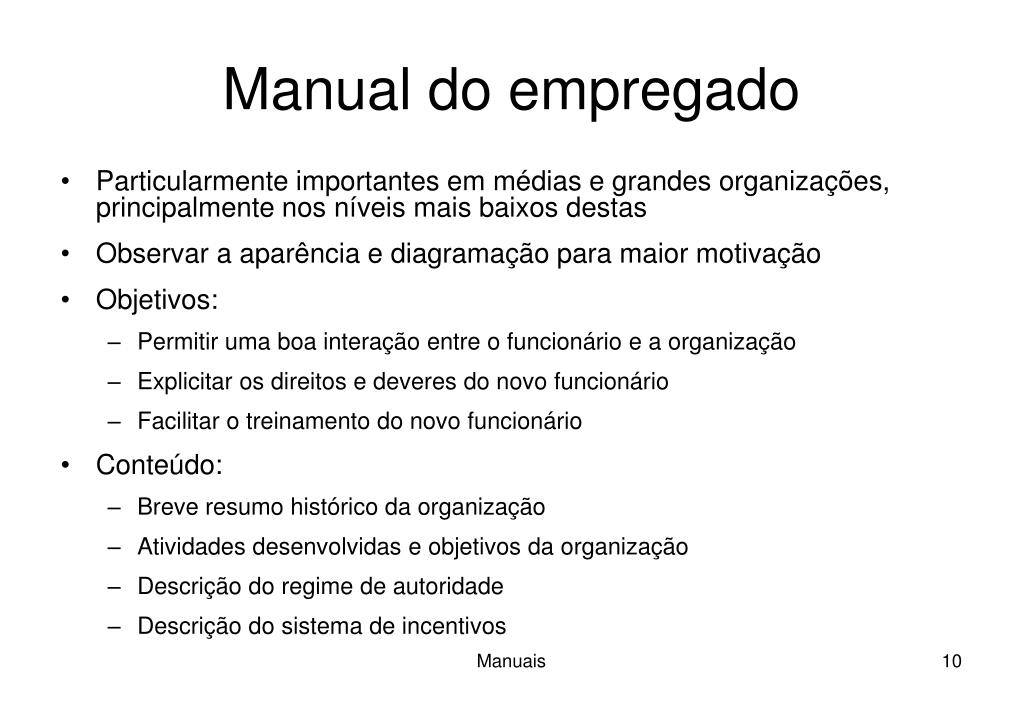 Manual do empregado

• Particularmente importantes em médias e grandes organizações, principalmente nos níveis mais baixos destas

• Observar a aparência e diagramação para maior motivação

• Objetivos:
– Permitir uma boa interação entre o funcionário e a organização
– Explicitar os direitos e deveres do novo funcionário
– Facilitar o treinamento do novo funcionário

• Conteúdo:
– Breve resumo histórico da organização
– Atividades desenvolvidas e objetivos da organização
– Descrição do regime de autoridade
– Descrição do sistema de incentivos

Manuais

10